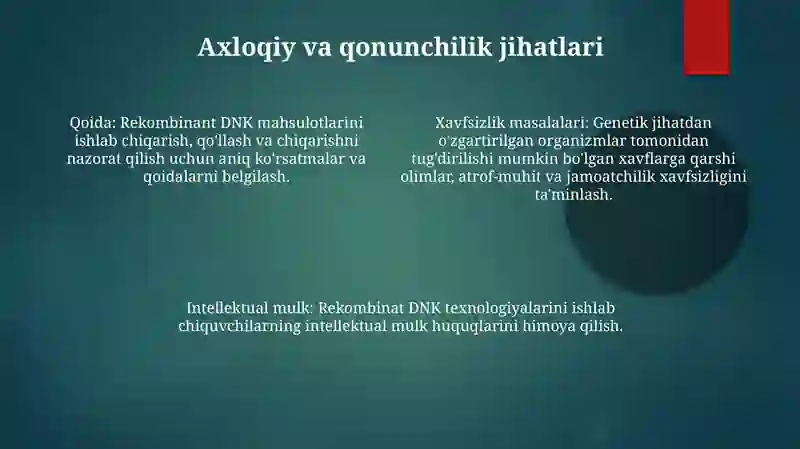 Axloqiy va qonunchilik jihatlari

Qoida: Rekombinant DNK mahsulotlarini ishlab chiqarish, qo'llash va chiqarishni nazorat qilish uchun aniq ko'rsatmalar va qoidalarni belgilash.

Xavfsizlik masalalari: Genetik jihatdan o'zgartirilgan organizmlar tomonidan tug'dirilishi mumkin bo'lgan xavflarga qarshi olimlar, atrof-muhit va jamoatchilik xavfsizligini ta'minlash.

Intellektual mulk: Rekombinat DNK texnologiyalarini ishlab chiquvchilarning intellektual mulk huquqlarini himoya qilish.